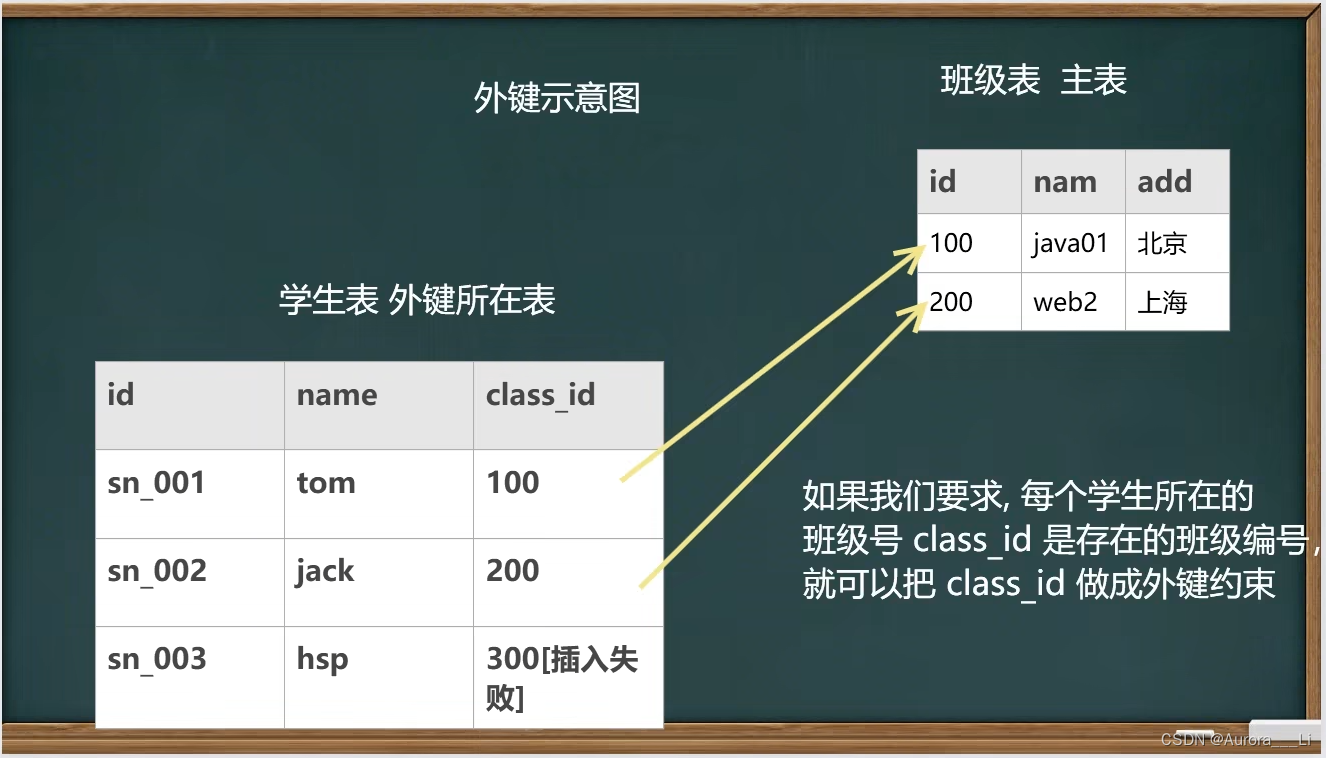 外键示意图

班级表 主表

| id | nam | add |
|---|---|---|
| 100 | java01 | 北京 |
| 200 | web2 | 上海 |

学生表 外键所在表

| id | name | class_id |
|---|---|---|
| sn_001 | tom | 100 |
| sn_002 | jack | 200 |
| sn_003 | hsp | 300[插入失败] |

如果我们要求, 每个学生所在的班级号 class_id 是存在的班级编号, 就可以把 class_id 做成外键约束

CSDN @Aurora___Li